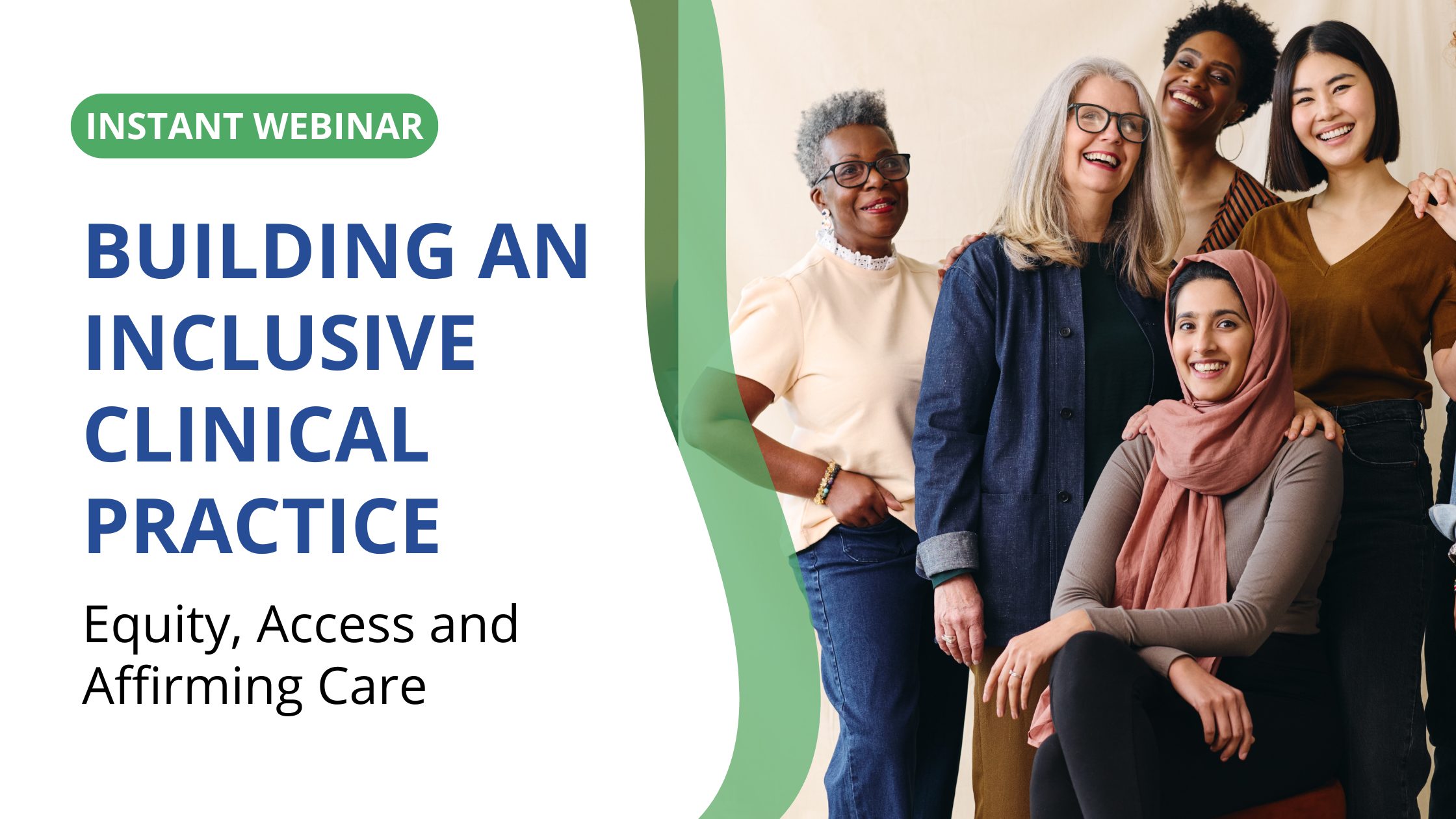 INSTANT WEBINAR

BUILDING AN INCLUSIVE CLINICAL PRACTICE

Equity, Access and Affirming Care